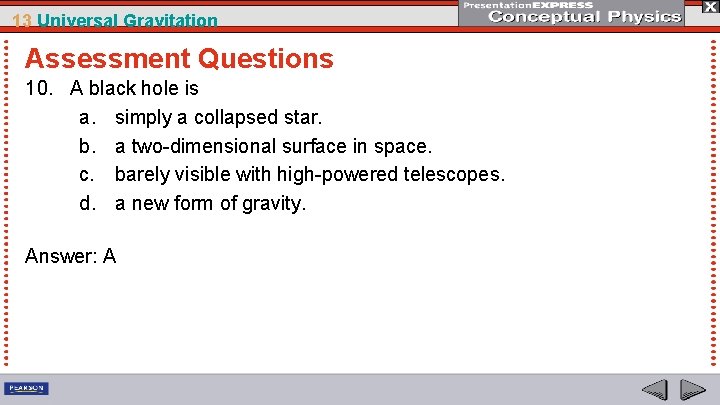 13 Universal Gravitation

PresentationEXPRESS
Conceptual Physics

X

Assessment Questions

10. A black hole is
a. simply a collapsed star.
b. a two-dimensional surface in space.
c. barely visible with high-powered telescopes.
d. a new form of gravity.

Answer: A

PEARSON